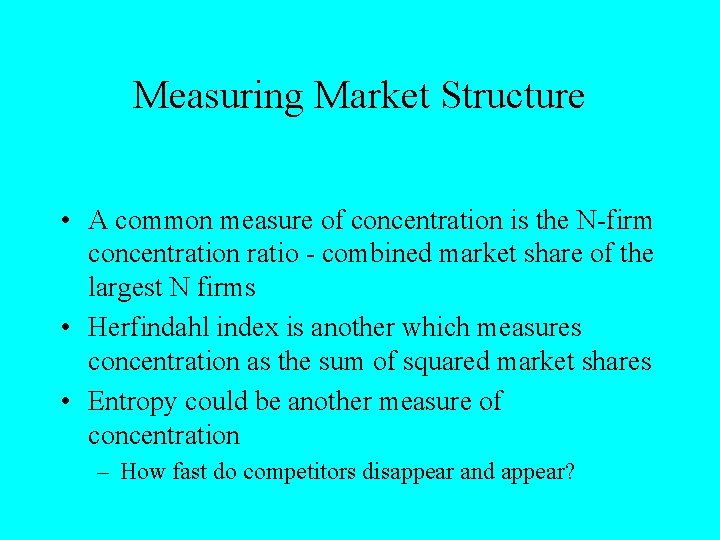 Measuring Market Structure

• A common measure of concentration is the N-firm concentration ratio - combined market share of the largest N firms

• Herfindahl index is another which measures concentration as the sum of squared market shares

• Entropy could be another measure of concentration

– How fast do competitors disappear and appear?